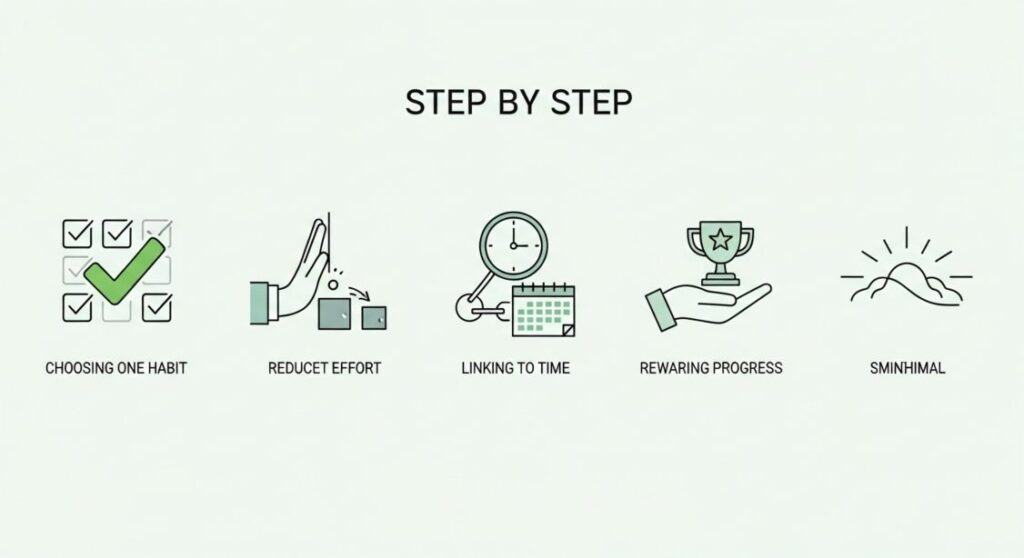 STEP BY STEP

CHOOSING ONE HABIT

REDUCET EFFORT

LINKING TO TIME

REWARING PROGRESS

SMINHIMAL